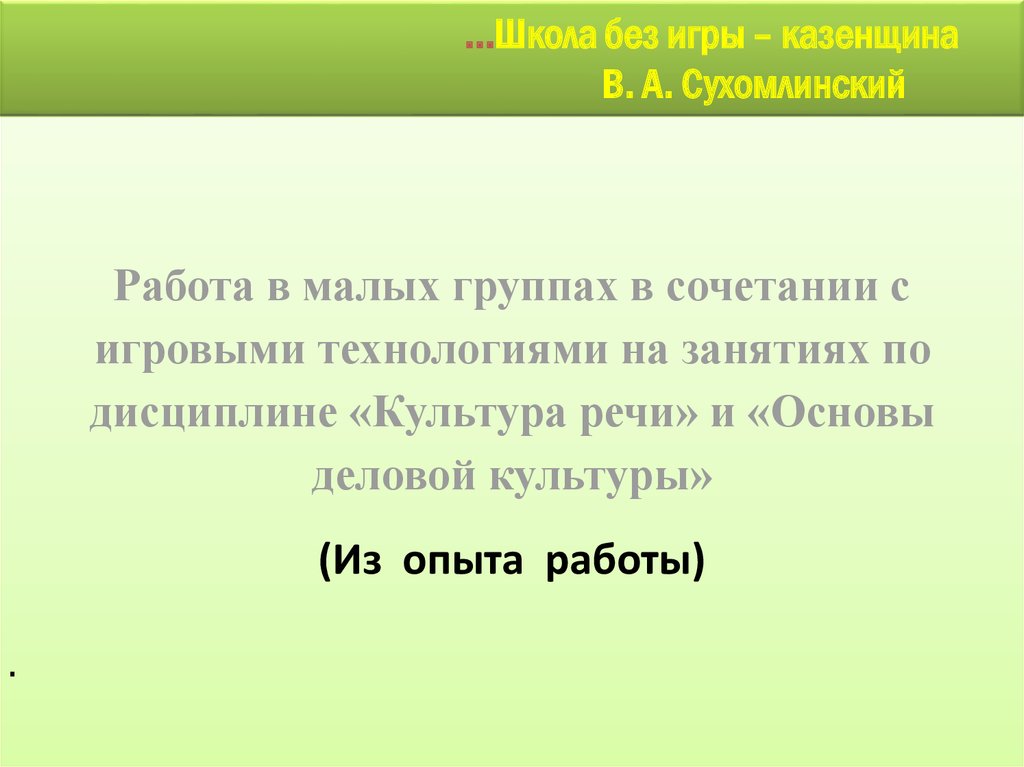 …Школа без игры – казенщина
В. А. Сухомлинский

Работа в малых группах в сочетании с игровыми технологиями на занятиях по дисциплине «Культура речи» и «Основы деловой культуры»

(Из опыта работы)

.